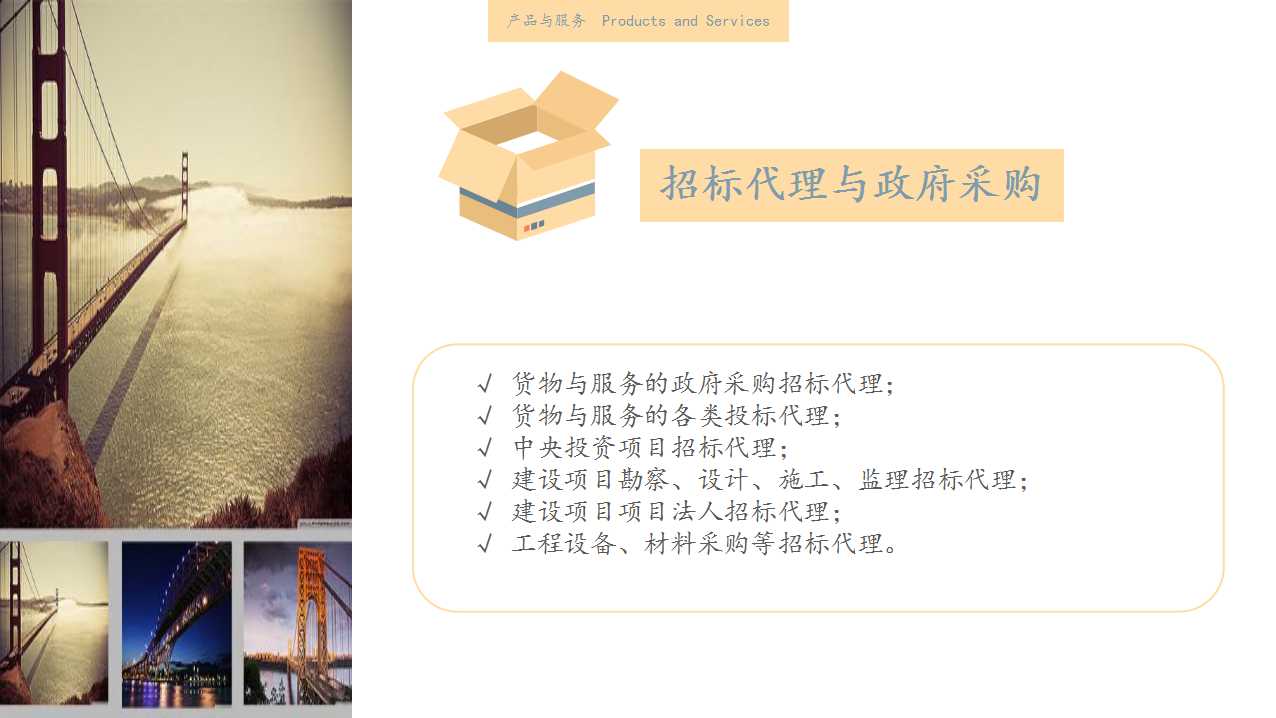 产品与服务 Products and Services

招标代理与政府采购

√ 货物与服务的政府采购招标代理;
√ 货物与服务的各类投标代理;
√ 中央投资项目招标代理;
√ 建设项目勘察、设计、施工、监理招标代理;
√ 建设项目项目法人招标代理;
√ 工程设备、材料采购等招标代理。